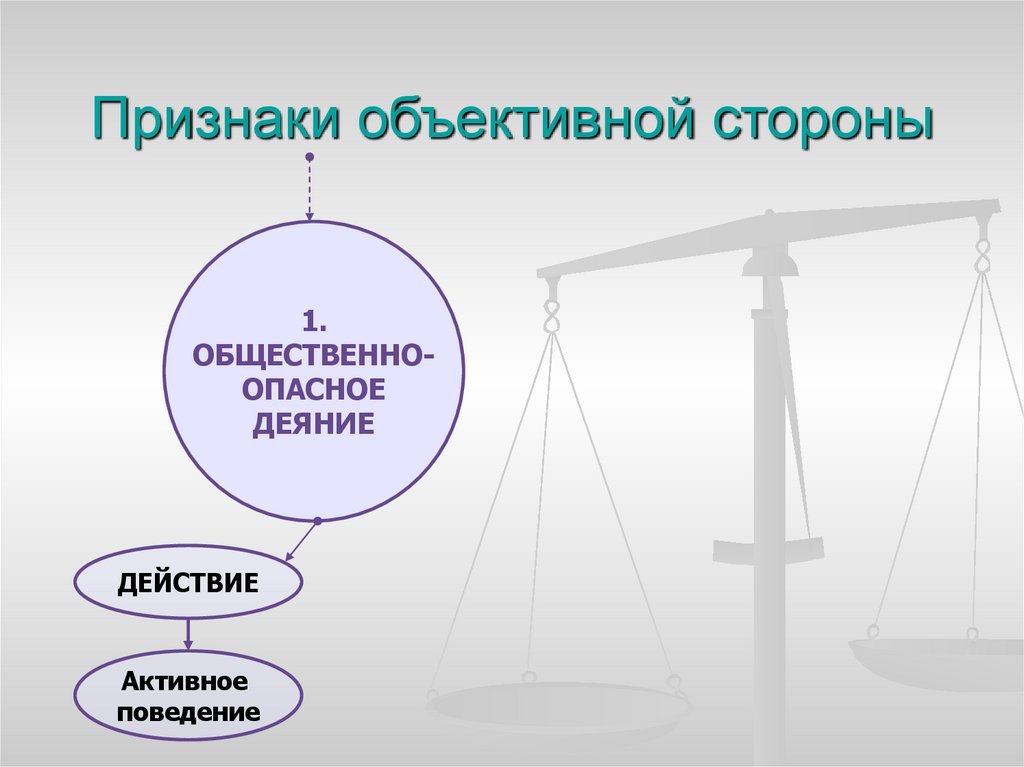 Признаки объективной стороны

1. ОБЩЕСТВЕННО-ОПАСНОЕ ДЕЯНИЕ

ДЕЙСТВИЕ

Активное поведение